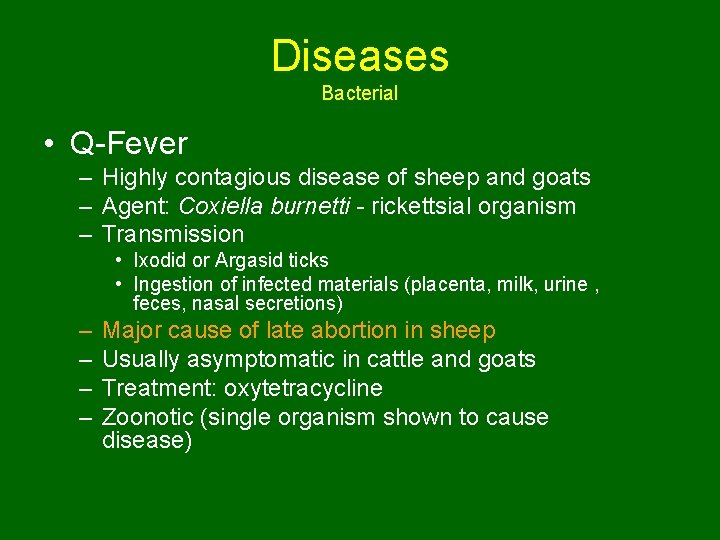 Diseases
Bacterial

• Q-Fever
– Highly contagious disease of sheep and goats
– Agent: Coxiella burnetti - rickettsial organism
– Transmission
• Ixodid or Argasid ticks
• Ingestion of infected materials (placenta, milk, urine , feces, nasal secretions)
– Major cause of late abortion in sheep
– Usually asymptomatic in cattle and goats
– Treatment: oxytetracycline
– Zoonotic (single organism shown to cause disease)